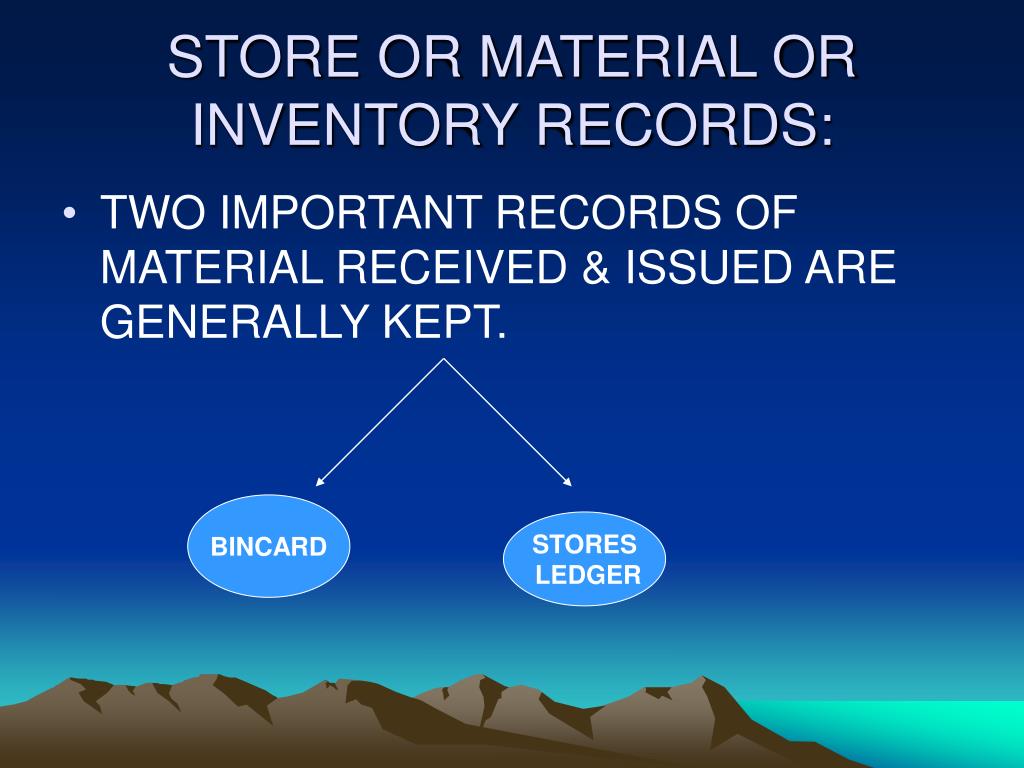 STORE OR MATERIAL OR INVENTORY RECORDS:

• TWO IMPORTANT RECORDS OF MATERIAL RECEIVED & ISSUED ARE GENERALLY KEPT.

BINCARD

STORES LEDGER